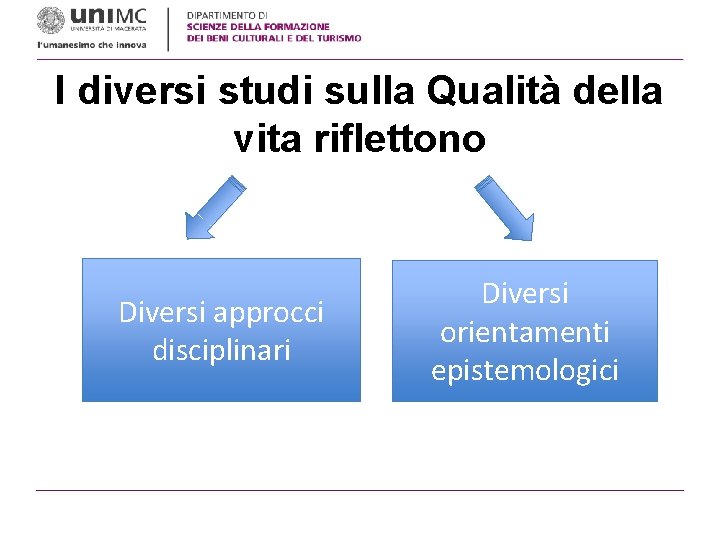 uniMC
UNIVERSITÀ DI MACERATA
l'umanesimo che innova

DIPARTIMENTO DI
SCIENZE DELLA FORMAZIONE
DEI BENI CULTURALI E DEL TURISMO

I diversi studi sulla Qualità della vita riflettono

Diversi approcci disciplinari

Diversi orientamenti epistemologici